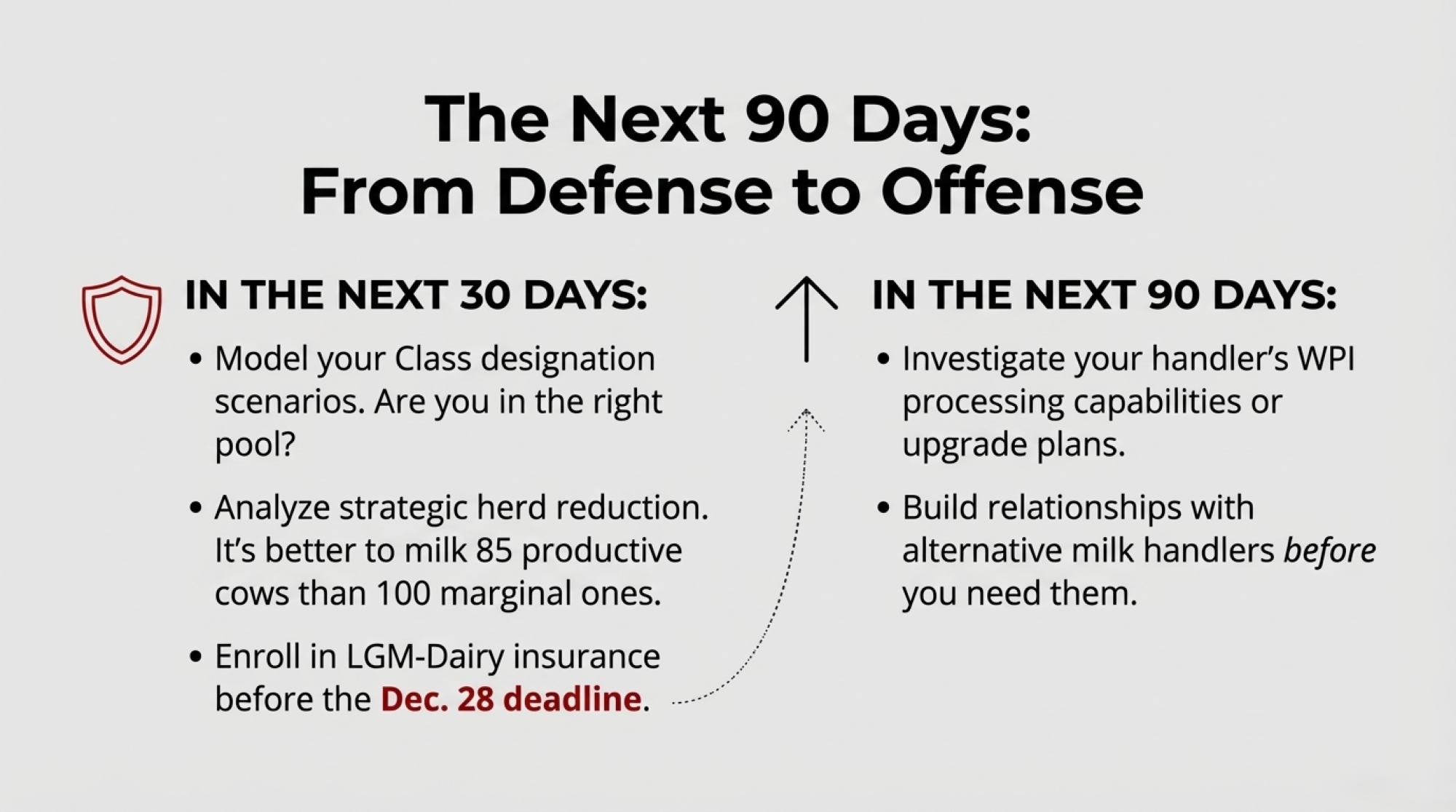 The Next 90 Days:
From Defense to Offense

IN THE NEXT 30 DAYS:

• Model your Class designation scenarios. Are you in the right pool?

• Analyze strategic herd reduction. It's better to milk 85 productive cows than 100 marginal ones.

• Enroll in LGM-Dairy insurance before the Dec. 28 deadline.

IN THE NEXT 90 DAYS:

• Investigate your handler's WPI processing capabilities or upgrade plans.

• Build relationships with alternative milk handlers before you need them.